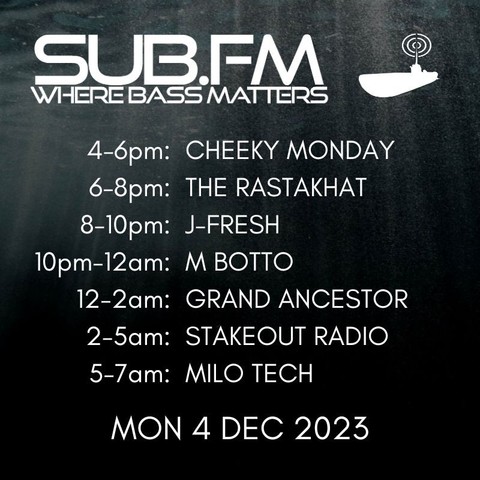 SUB.FM
WHERE BASS MATTERS

4-6pm: CHEEKY MONDAY
6-8pm: THE RASTAKHAT
8-10pm: J-FRESH
10pm-12am: M BOTTO
12-2am: GRAND ANCESTOR
2-5am: STAKEOUT RADIO
5-7am: MILO TECH

MON 4 DEC 2023